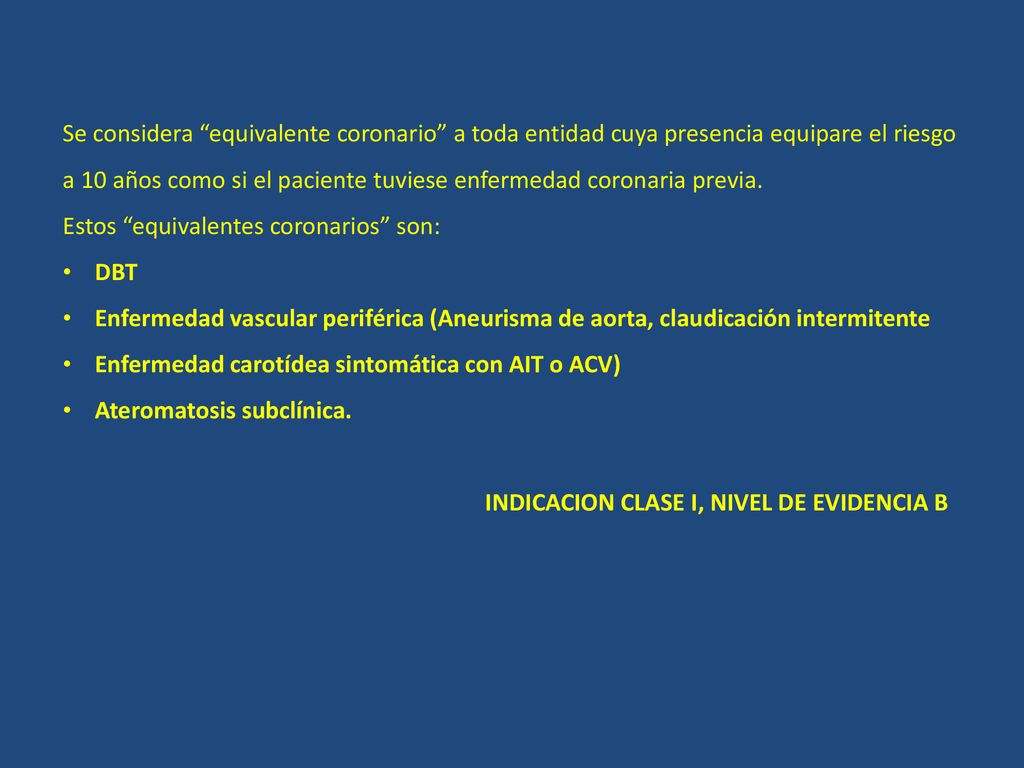 Se considera “equivalente coronario” a toda entidad cuya presencia equipare el riesgo a 10 años como si el paciente tuviese enfermedad coronaria previa.

Estos “equivalentes coronarios” son:

• DBT
• Enfermedad vascular periférica (Aneurisma de aorta, claudicación intermitente
• Enfermedad carotídea sintomática con AIT o ACV)
• Ateromatosis subclínica.

INDICACION CLASE I, NIVEL DE EVIDENCIA B